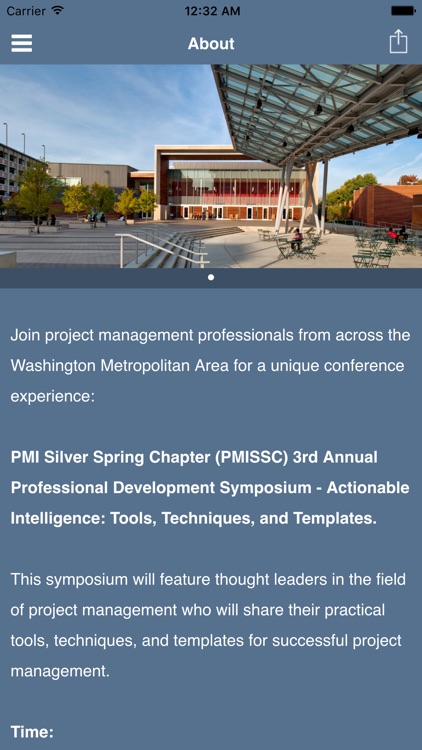 Carrier 12:32 AM

About

Join project management professionals from across the Washington Metropolitan Area for a unique conference experience:

PMI Silver Spring Chapter (PMISSC) 3rd Annual Professional Development Symposium - Actionable Intelligence: Tools, Techniques, and Templates.

This symposium will feature thought leaders in the field of project management who will share their practical tools, techniques, and templates for successful project management.

Time: